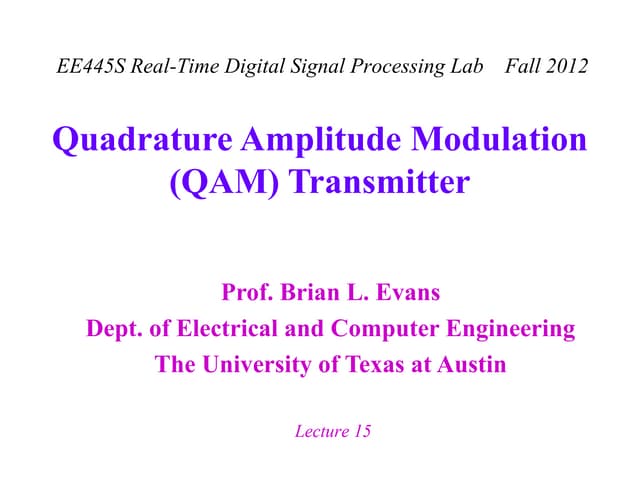 EE445S Real-Time Digital Signal Processing Lab Fall 2012

Quadrature Amplitude Modulation (QAM) Transmitter

Prof. Brian L. Evans
Dept. of Electrical and Computer Engineering
The University of Texas at Austin

Lecture 15